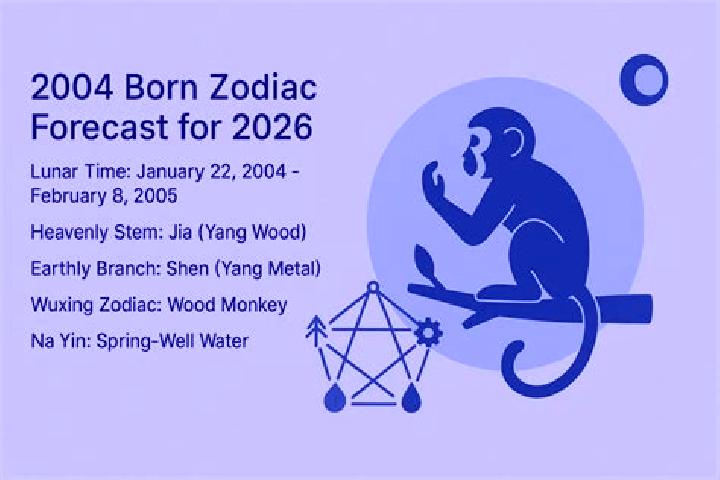 2004 Born Zodiac Forecast for 2026

Lunar Time: January 22, 2004 - February 8, 2005

Heavenly Stem: Jia (Yang Wood)

Earthly Branch: Shen (Yang Metal)

Wuxing Zodiac: Wood Monkey

Na Yin: Spring-Well Water